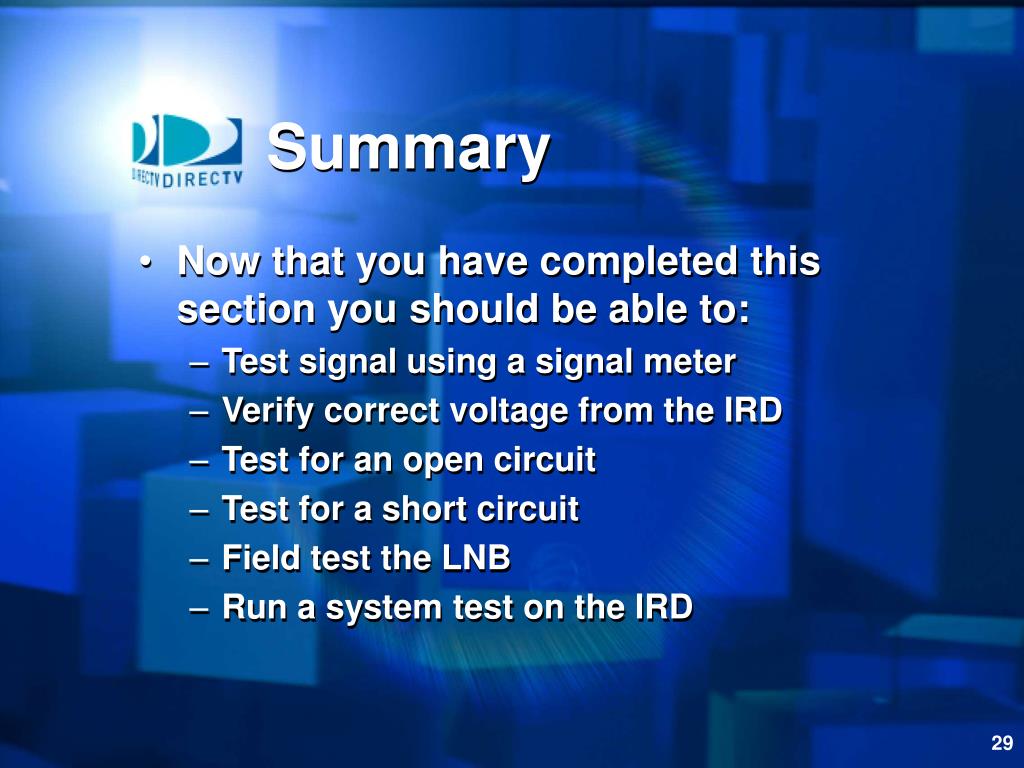 DIRECTV DIRECTV

Summary

• Now that you have completed this section you should be able to:
– Test signal using a signal meter
– Verify correct voltage from the IRD
– Test for an open circuit
– Test for a short circuit
– Field test the LNB
– Run a system test on the IRD

29